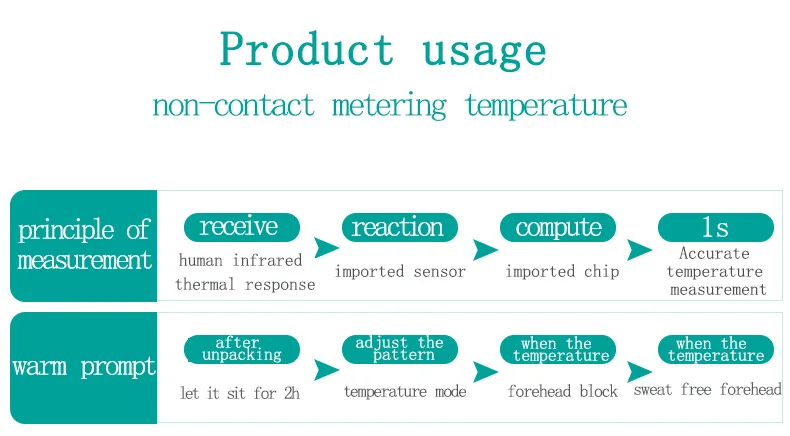 Product usage
non-contact metering temperature

principle of measurement

receive
human infrared thermal response

reaction
imported sensor

compute
imported chip

1s
Accurate temperature measurement

warm prompt

after unpacking
let it sit for 2h

adjust the pattern
temperature mode

when the temperature
forehead block

when the temperature
sweat free forehead